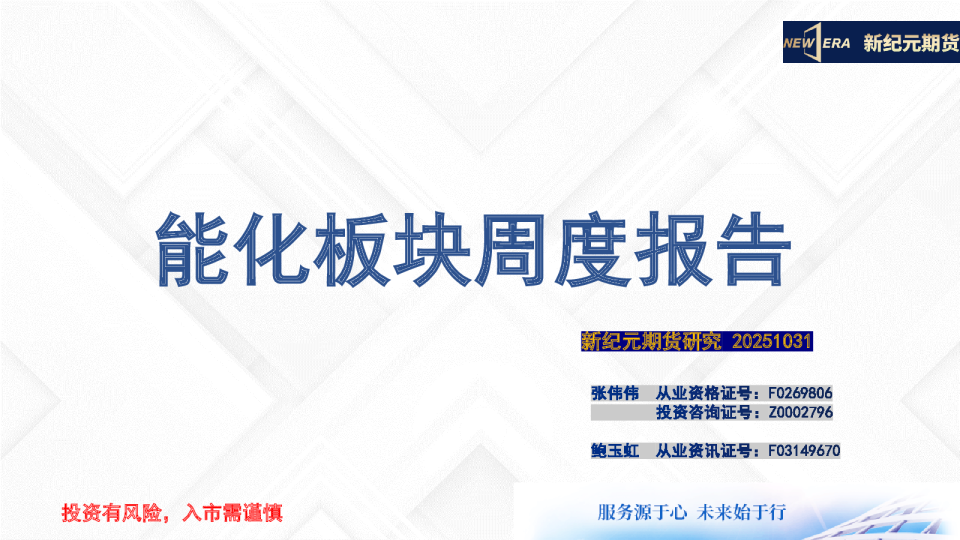 NEW ERA 新纪元期货

能化板块周度报告

新纪元期货研究 20251031

张伟伟 从业资格证号：F0269806
投资咨询证号：Z0002796

鲍玉虹 从业资讯证号：F03149670

投资有风险，入市需谨慎

服务源于心 未来始于行